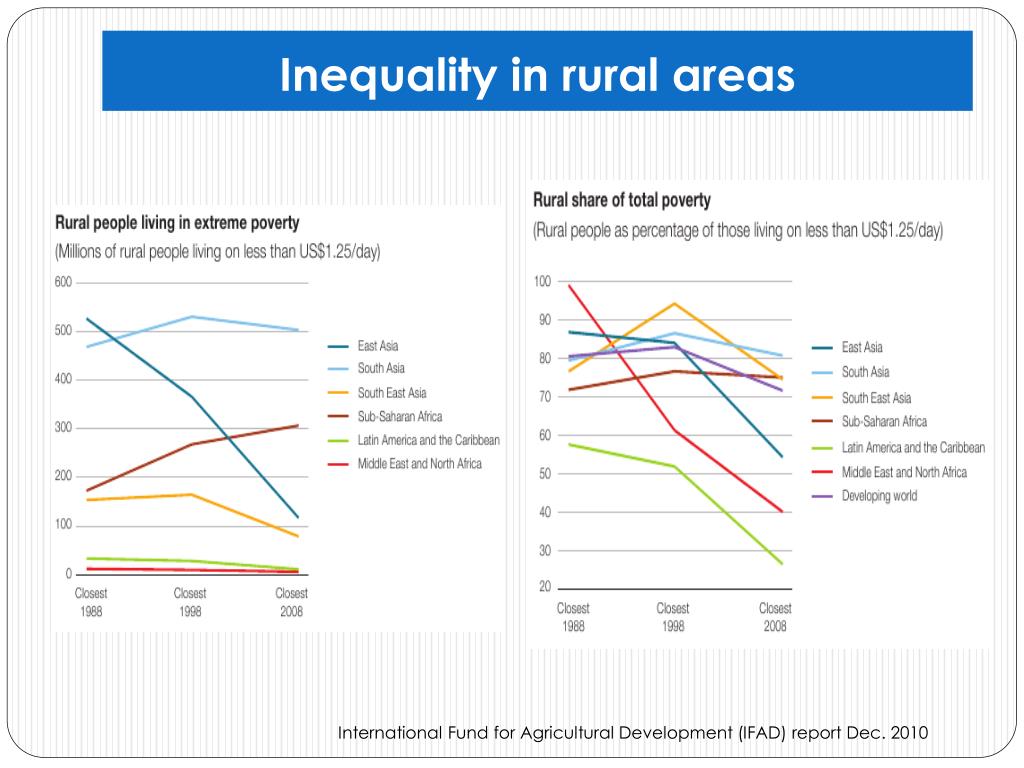 Inequality in rural areas

Rural people living in extreme poverty
(Millions of rural people living on less than US$1.25/day)

600
500
400
300
200
100
0

Closest 1988
Closest 1998
Closest 2008

East Asia
South Asia
South East Asia
Sub-Saharan Africa
Latin America and the Caribbean
Middle East and North Africa

Rural share of total poverty
(Rural people as percentage of those living on less than US$1.25/day)

100
90
80
70
60
50
40
30
20

Closest 1988
Closest 1998
Closest 2008

East Asia
South Asia
South East Asia
Sub-Saharan Africa
Latin America and the Caribbean
Middle East and North Africa
Developing world

International Fund for Agricultural Development (IFAD) report Dec. 2010